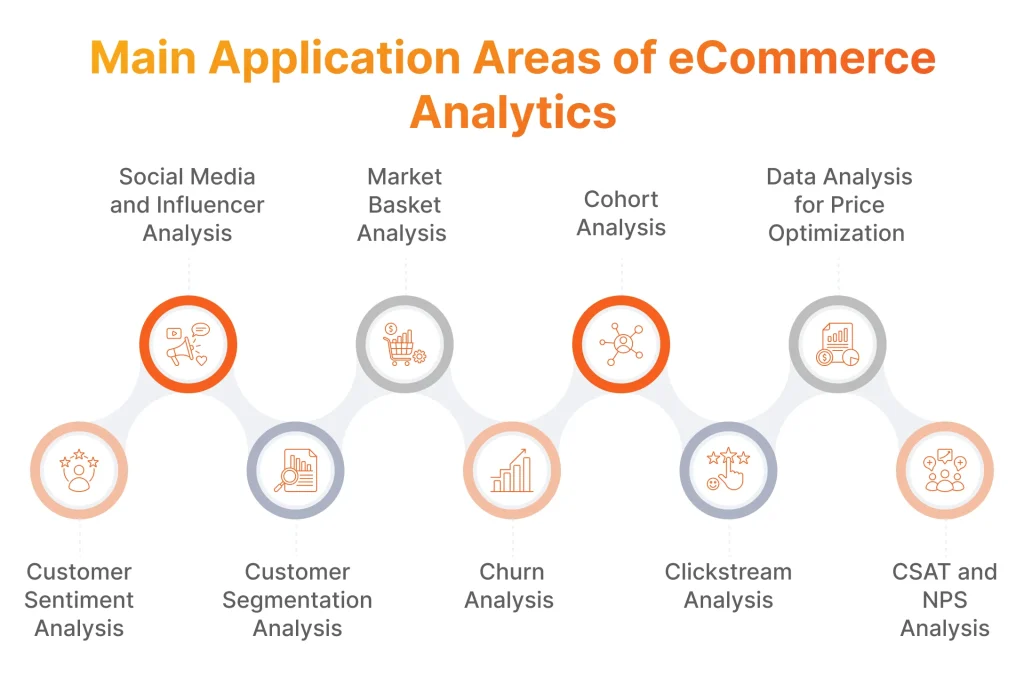 Main Application Areas of eCommerce Analytics

Social Media and Influencer Analysis

Market Basket Analysis

Cohort Analysis

Data Analysis for Price Optimization

Customer Sentiment Analysis

Customer Segmentation Analysis

Churn Analysis

Clickstream Analysis

CSAT and NPS Analysis